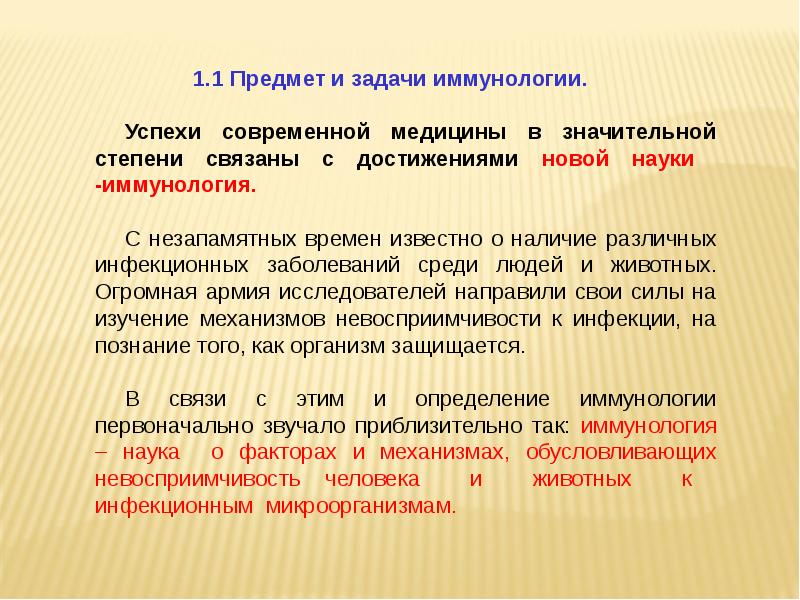 1.1 Предмет и задачи иммунологии.

Успехи современной медицины в значительной степени связаны с достижениями новой науки -иммунология.

С незапамятных времен известно о наличие различных инфекционных заболеваний среди людей и животных. Огромная армия исследователей направили свои силы на изучение механизмов невосприимчивости к инфекции, на познание того, как организм защищается.

В связи с этим и определение иммунологии первоначально звучало приблизительно так: иммунология – наука о факторах и механизмах, обусловливающих невосприимчивость человека и животных к инфекционным микроорганизмам.